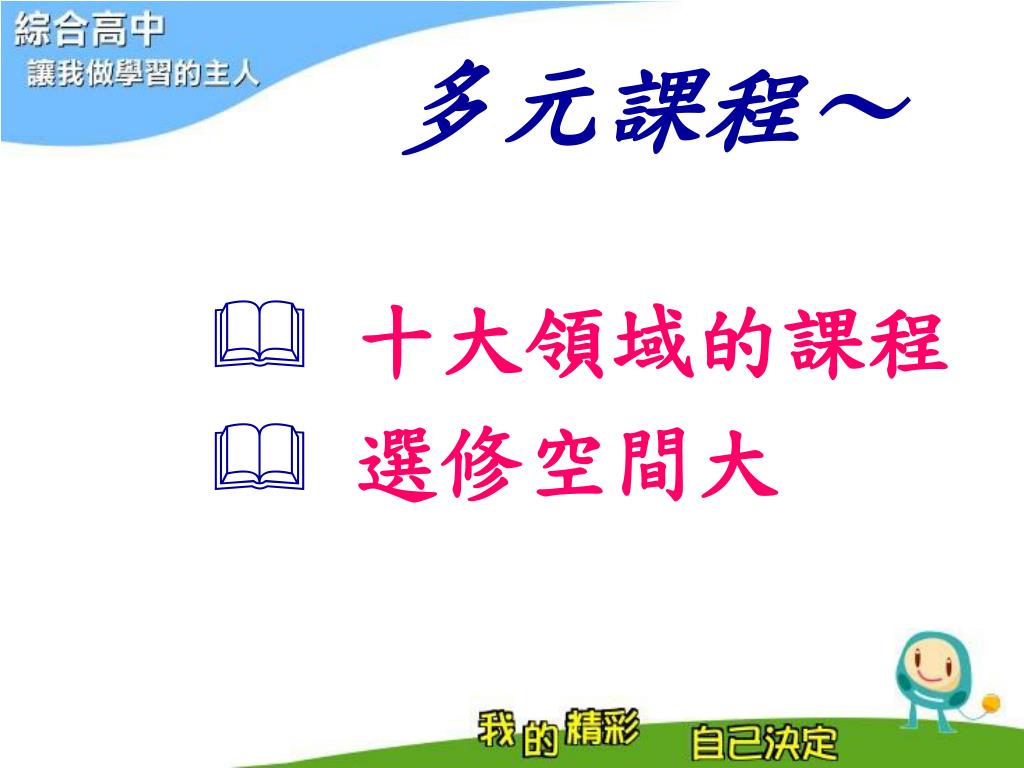 綜合高中
讓我做學習的主人

多元課程～

十大領域的課程
選修空間大

我的精彩 自己決定